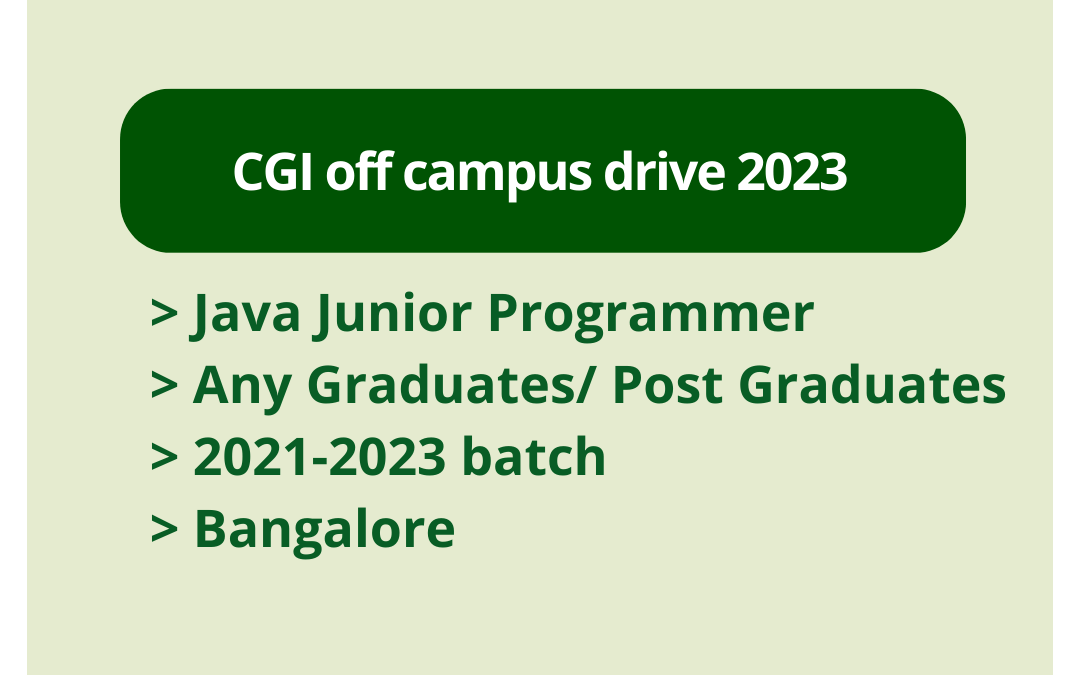 CGI off campus drive 2023

> Java Junior Programmer
> Any Graduates/ Post Graduates
> 2021-2023 batch
> Bangalore